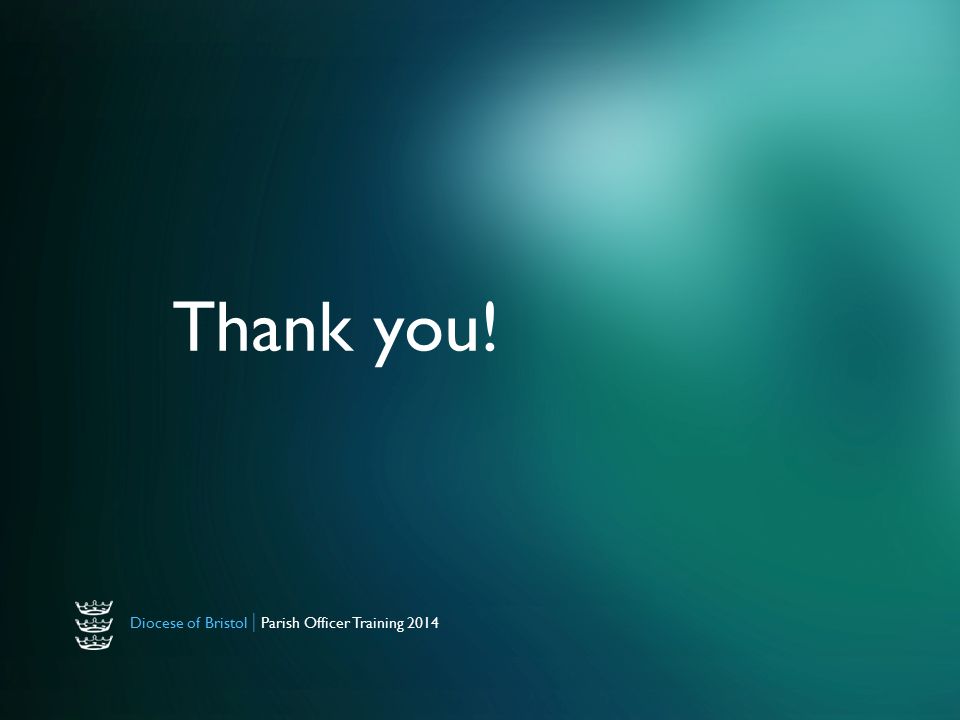 Thank you!

Diocese of Bristol | Parish Officer Training 2014